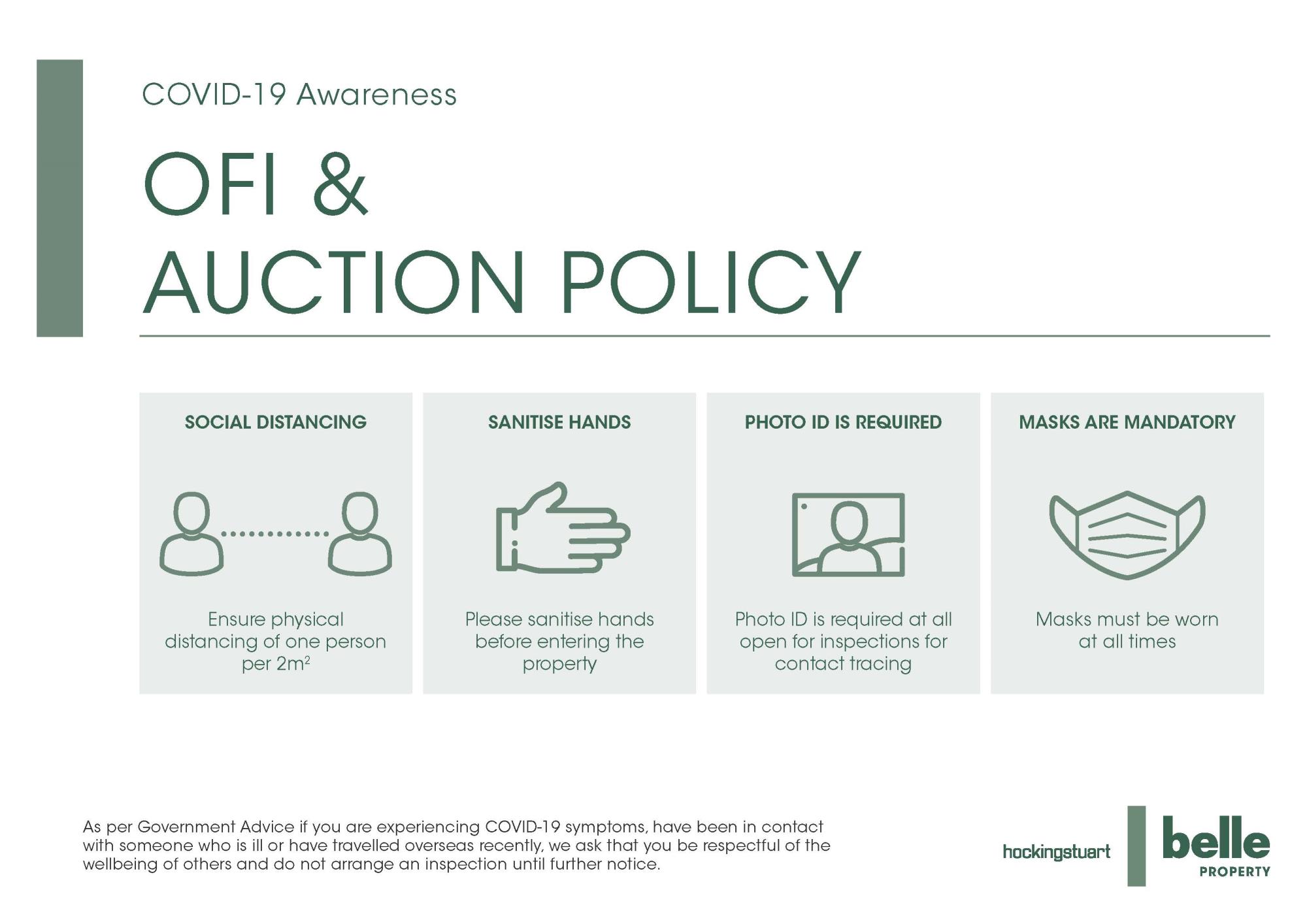 COVID-19 Awareness

OFI & AUCTION POLICY

SOCIAL DISTANCING

Ensure physical distancing of one person per $2m^2$

SANITISE HANDS

Please sanitise hands before entering the property

PHOTO ID IS REQUIRED

Photo ID is required at all open for inspections for contact tracing

MASKS ARE MANDATORY

Masks must be worn at all times

As per Government Advice if you are experiencing COVID-19 symptoms, have been in contact with someone who is ill or have travelled overseas recently, we ask that you be respectful of the wellbeing of others and do not arrange an inspection until further notice.

hockingstuart

belle PROPERTY